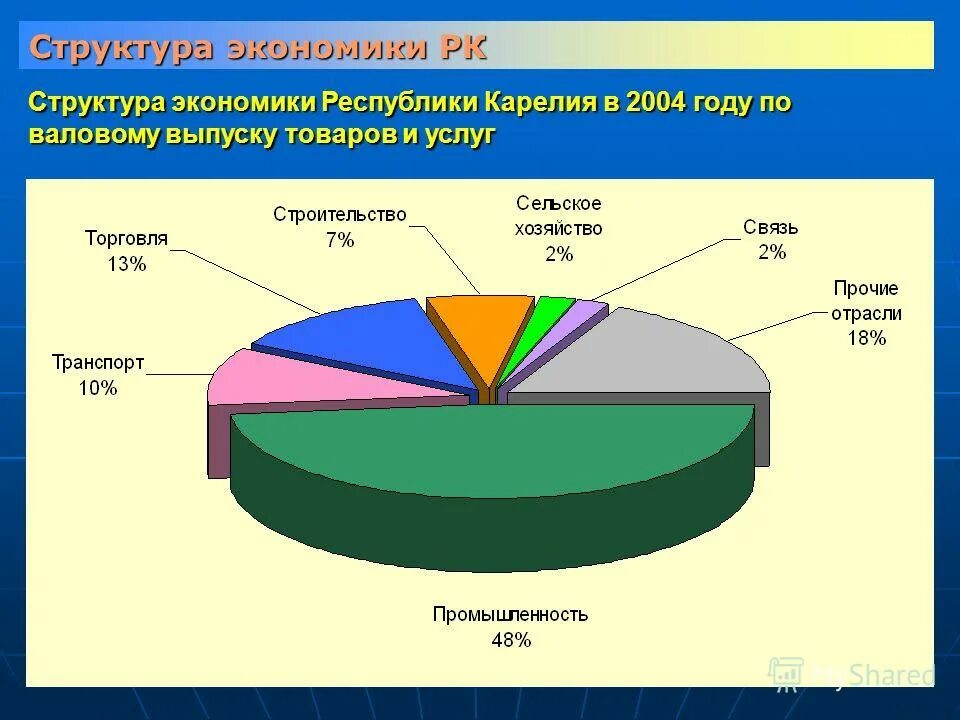 Структура экономики РК

Структура экономики Республики Карелия в 2004 году по валовому выпуску товаров и услуг

Строительство
7%

Сельское хозяйство
2%

Связь
2%

Торговля
13%

Прочие отрасли
18%

Транспорт
10%

Промышленность
48%

MyShared